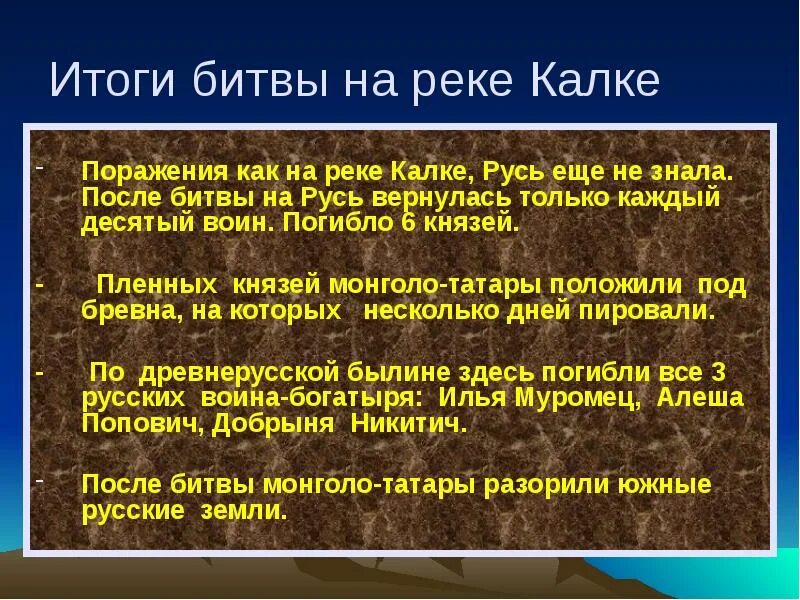 Итоги битвы на реке Калке

- Поражения как на реке Калке, Русь еще не знала. После битвы на Русь вернулась только каждый десятый воин. Погибло 6 князей.

- Пленных князей монголо-татары положили под бревна, на которых несколько дней пировали.

- По древнерусской былине здесь погибли все 3 русских воина-богатыря: Илья Муромец, Алеша Попович, Добрыня Никитич.

- После битвы монголо-татары разорили южные русские земли.